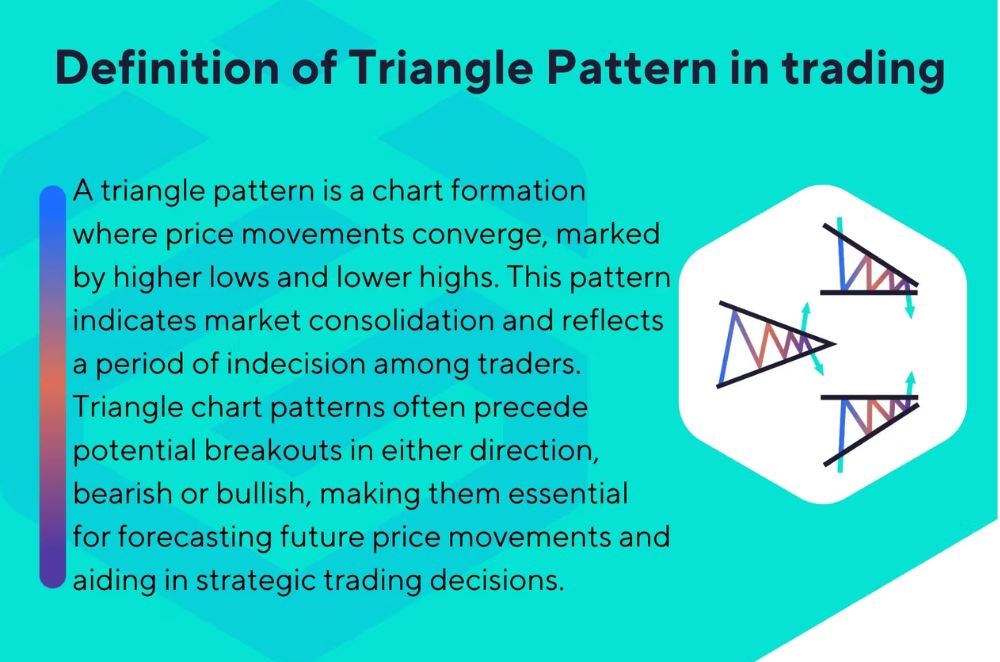 Definition of Triangle Pattern in trading

A triangle pattern is a chart formation where price movements converge, marked by higher lows and lower highs. This pattern indicates market consolidation and reflects a period of indecision among traders. Triangle chart patterns often precede potential breakouts in either direction, bearish or bullish, making them essential for forecasting future price movements and aiding in strategic trading decisions.